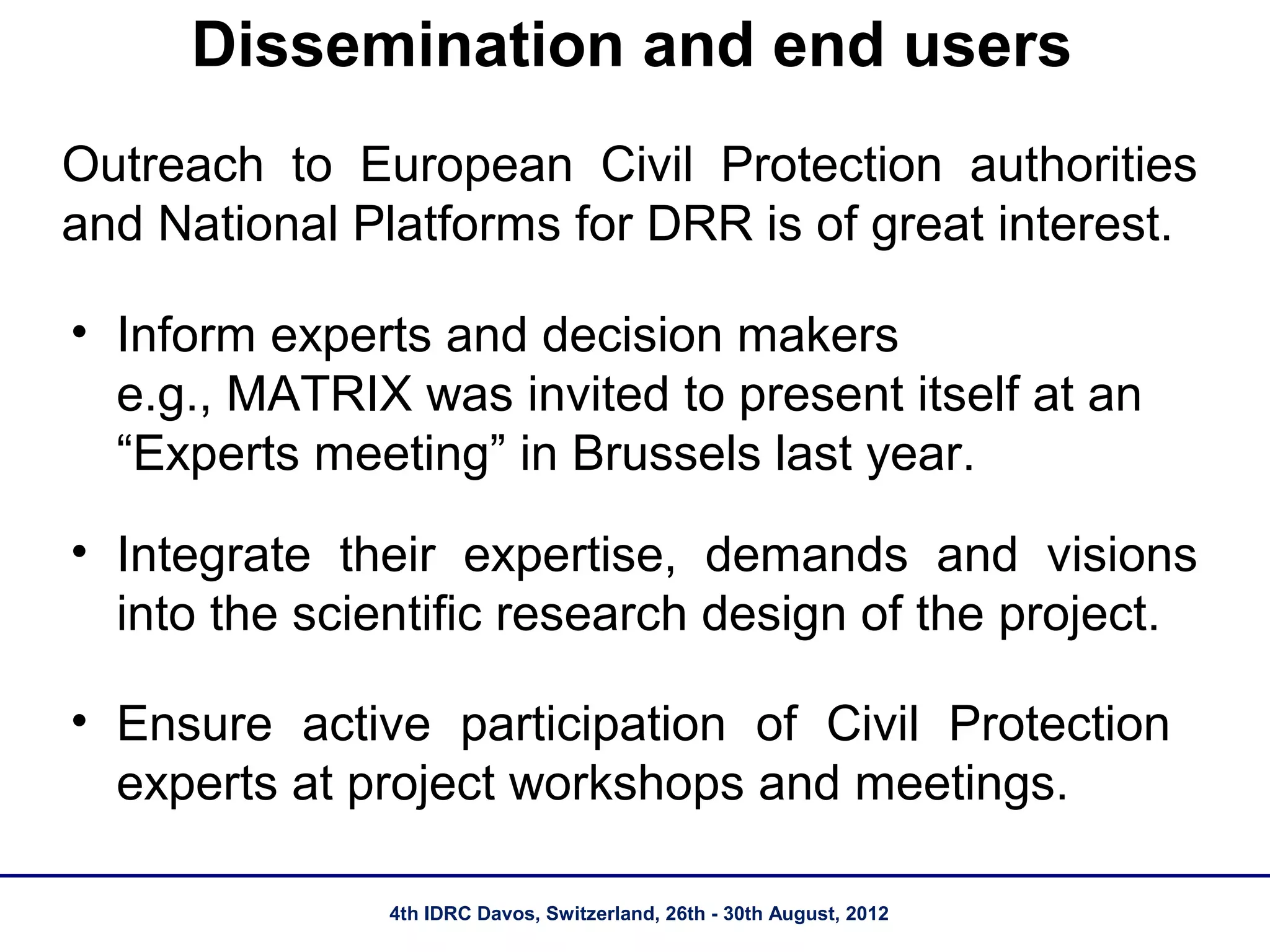 Dissemination and end users

Outreach to European Civil Protection authorities and National Platforms for DRR is of great interest.

• Inform experts and decision makers
e.g., MATRIX was invited to present itself at an “Experts meeting” in Brussels last year.

• Integrate their expertise, demands and visions into the scientific research design of the project.

• Ensure active participation of Civil Protection experts at project workshops and meetings.

4th IDRC Davos, Switzerland, 26th - 30th August, 2012